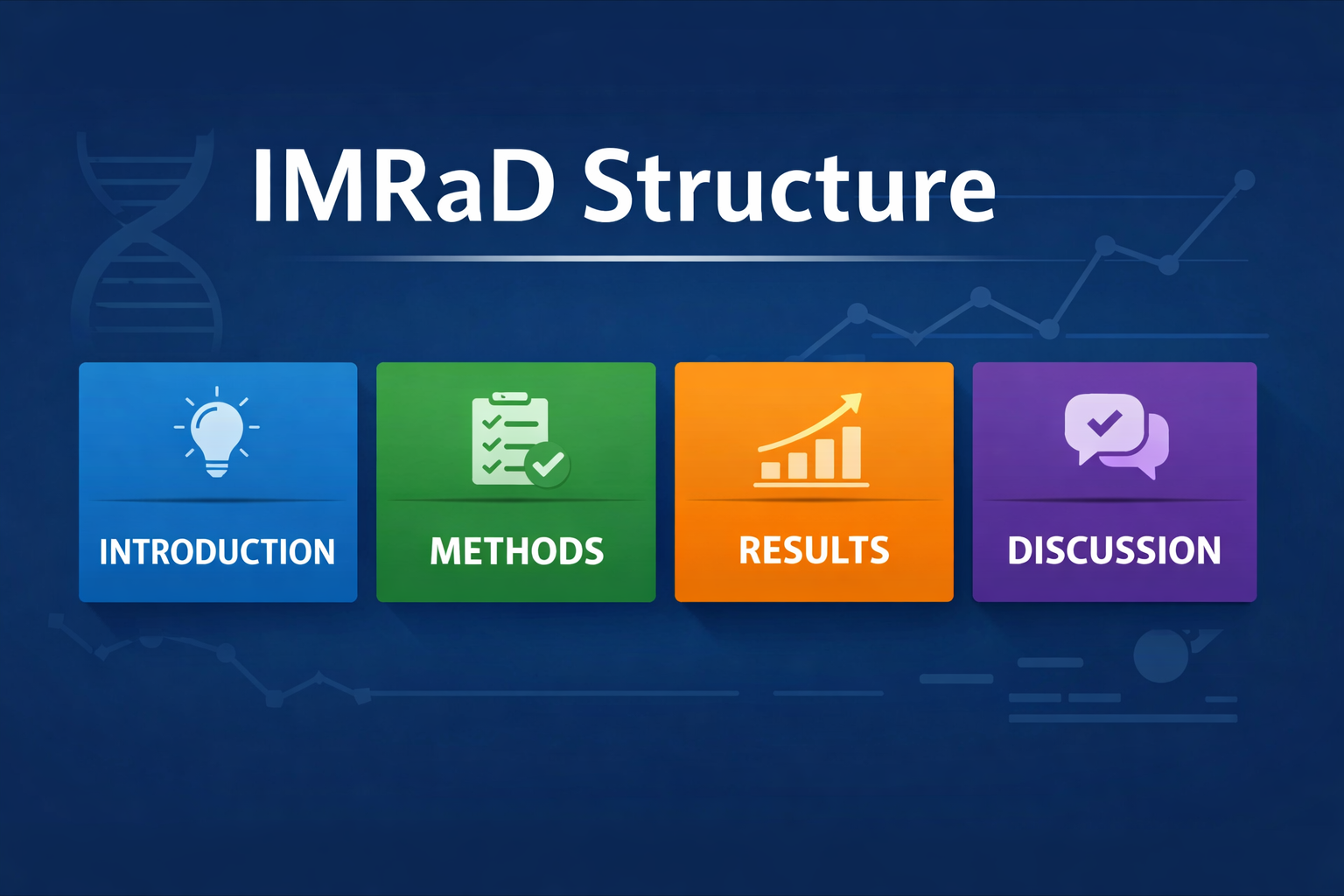 IMRaD Structure

INTRODUCTION

METHODS

RESULTS

DISCUSSION